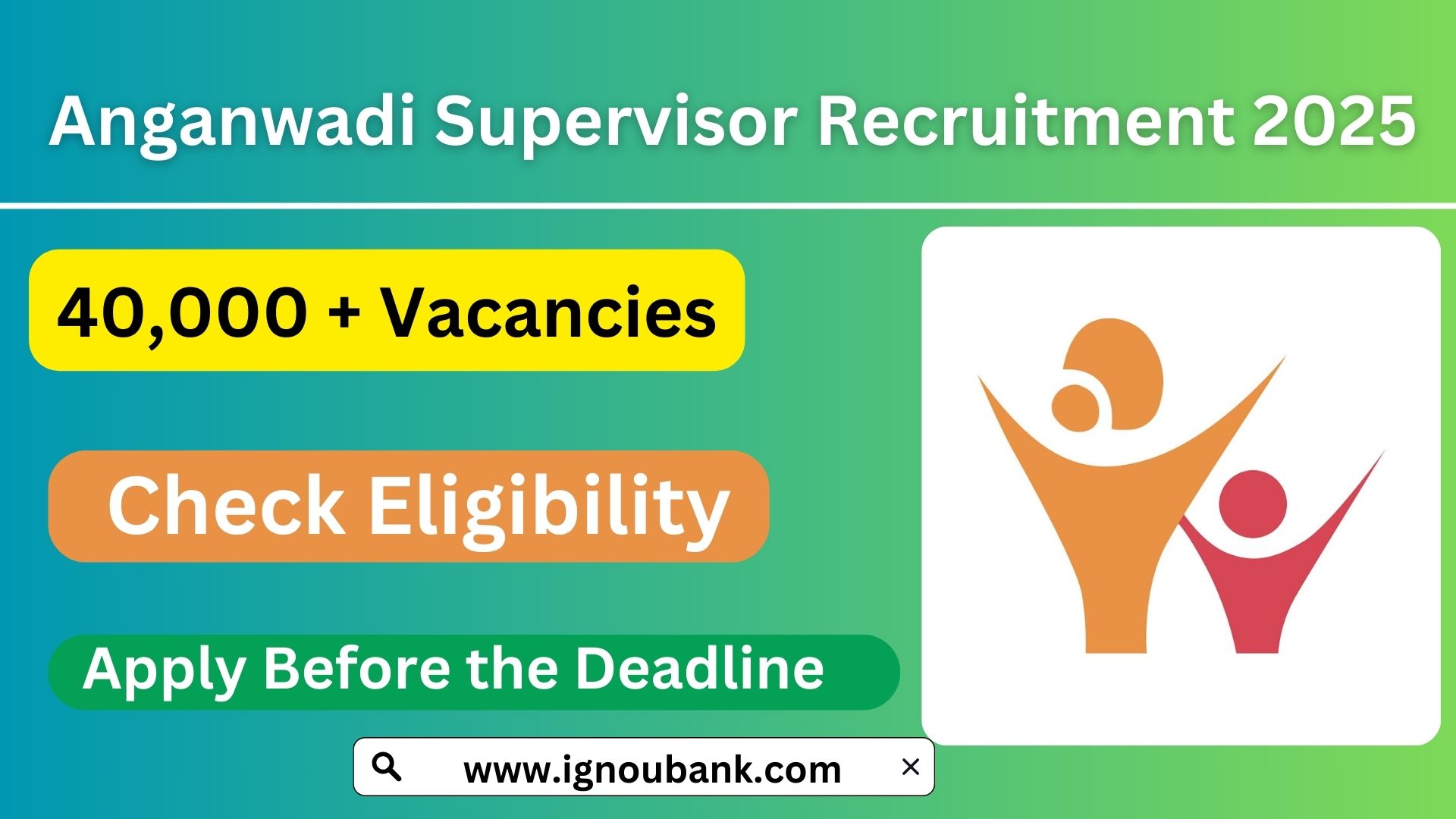 Anganwadi Supervisor Recruitment 2025

40,000 + Vacancies

Check Eligibility

Apply Before the Deadline

www.ignoubank.com